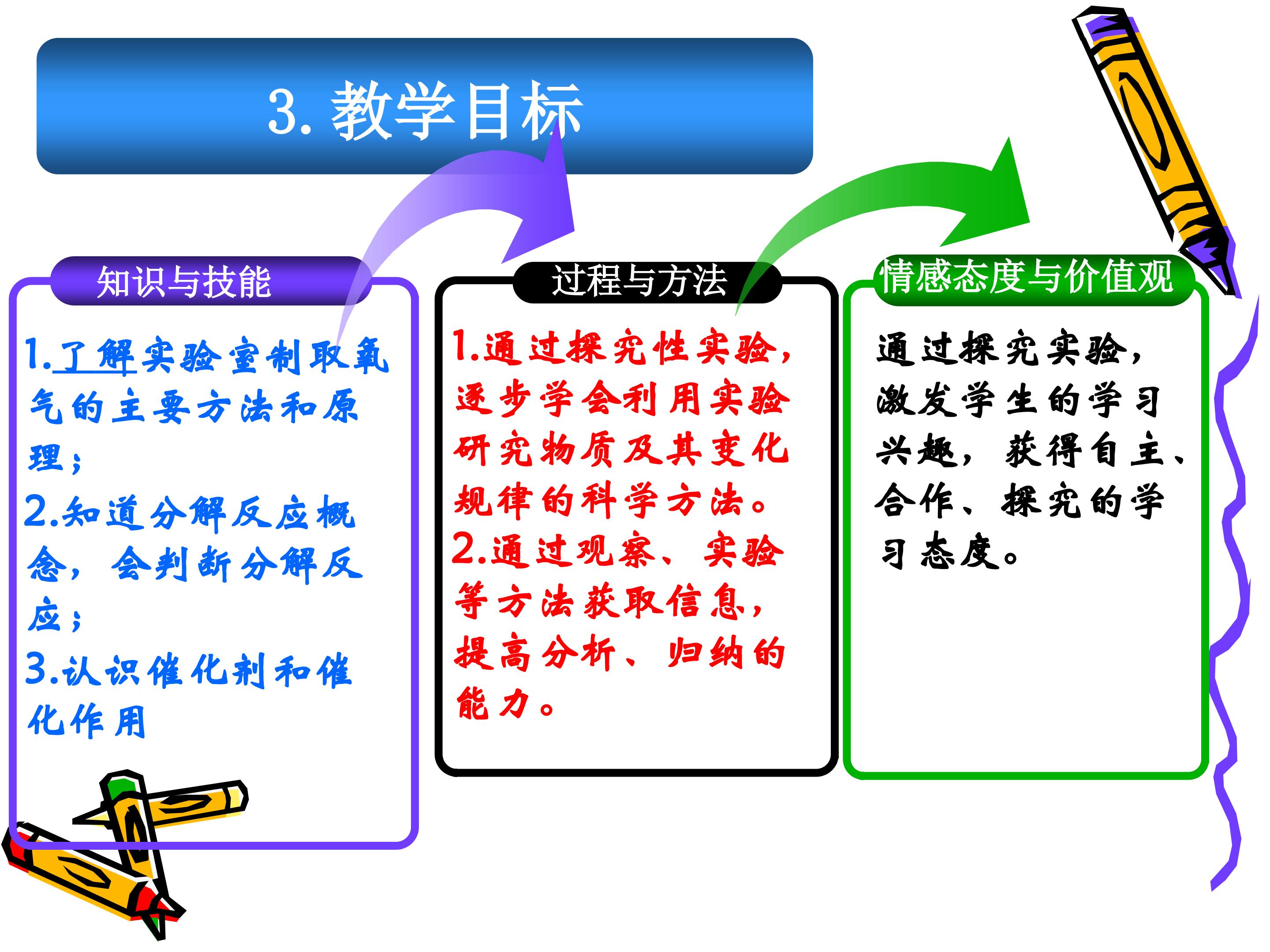 3. 教学目标

知识与技能

1.了解实验室制取氧气的主要方法和原理；
2.知道分解反应概念，会判断分解反应；
3.认识催化剂和催化作用

过程与方法

1.通过探究性实验，逐步学会利用实验研究物质及其变化规律的科学方法。
2.通过观察、实验等方法获取信息，提高分析、归纳的能力。

情感态度与价值观

通过探究实验，激发学生的学习兴趣，获得自主、合作、探究的学习态度。